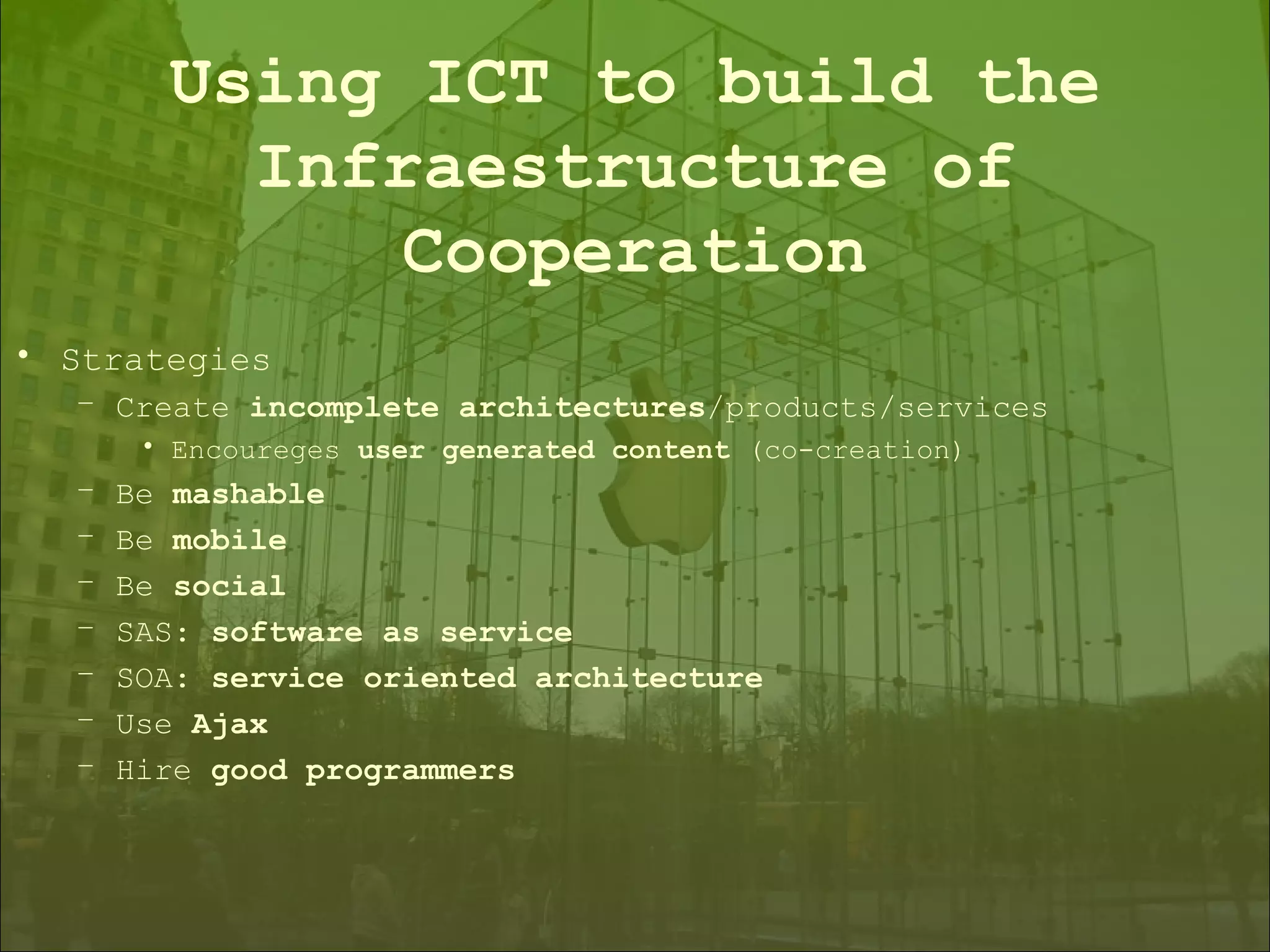 Using ICT to build the Infraestructure of Cooperation

• Strategies
– Create incomplete architectures/products/services
• Encoureges user generated content (co-creation)
– Be mashable
– Be mobile
– Be social
– SAS: software as service
– SOA: service oriented architecture
– Use Ajax
– Hire good programmers